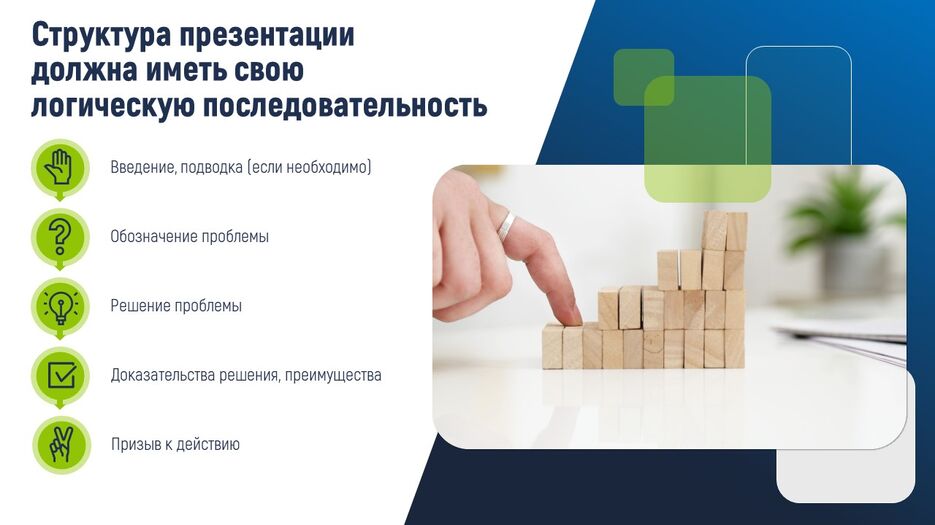 Структура презентации должна иметь свою логическую последовательность

Введение, подводка (если необходимо)

Обозначение проблемы

Решение проблемы

Доказательства решения, преимущества

Призыв к действию